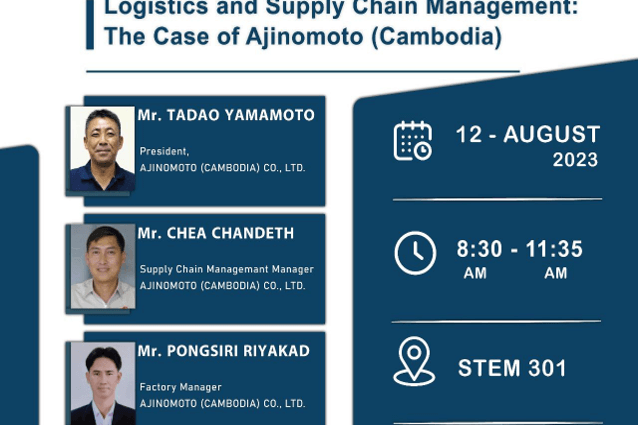 Logistics and Supply Chain Management: The Case of Ajinomoto (Cambodia)

Mr. TADAO YAMAMOTO

President,
AJINOMOTO (CAMBODIA) CO., LTD.

Mr. CHEA CHANDETH

Supply Chain Managemant Manager
AJINOMOTO (CAMBODIA) CO., LTD.

Mr. PONGSIRI RIYAKAD

Factory Manager
AJINOMOTO (CAMBODIA) CO., LTD.

12 - AUGUST
2023

8:30 - 11:35
AM AM

STEM 301